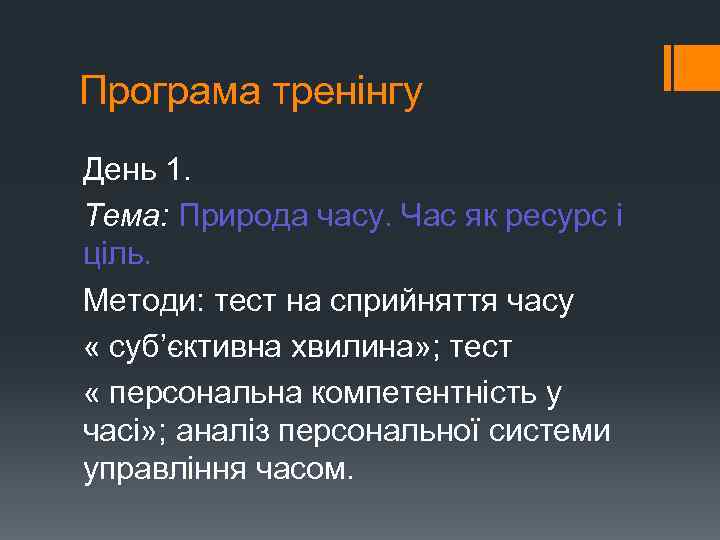 Програма тренінгу

День 1.

Тема: Природа часу. Час як ресурс і ціль.

Методи: тест на сприйняття часу

« суб’єктивна хвилина»; тест

« персональна компетентність у часі»; аналіз персональної системи управління часом.